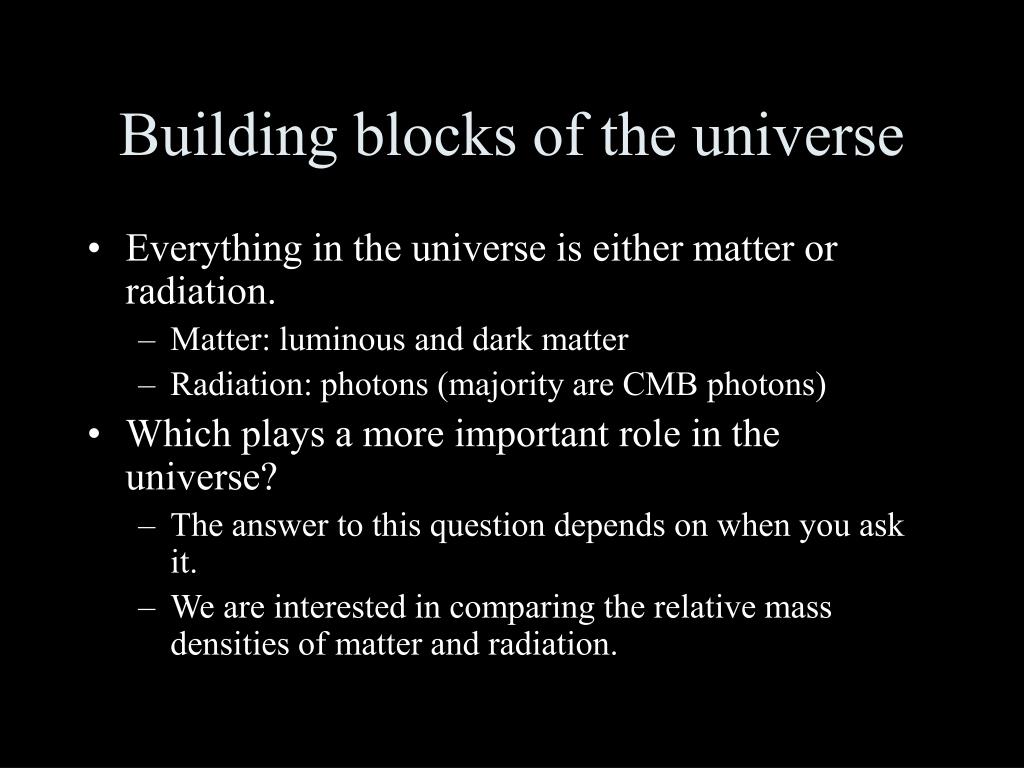 Building blocks of the universe

• Everything in the universe is either matter or radiation.
– Matter: luminous and dark matter
– Radiation: photons (majority are CMB photons)

• Which plays a more important role in the universe?
– The answer to this question depends on when you ask it.
– We are interested in comparing the relative mass densities of matter and radiation.